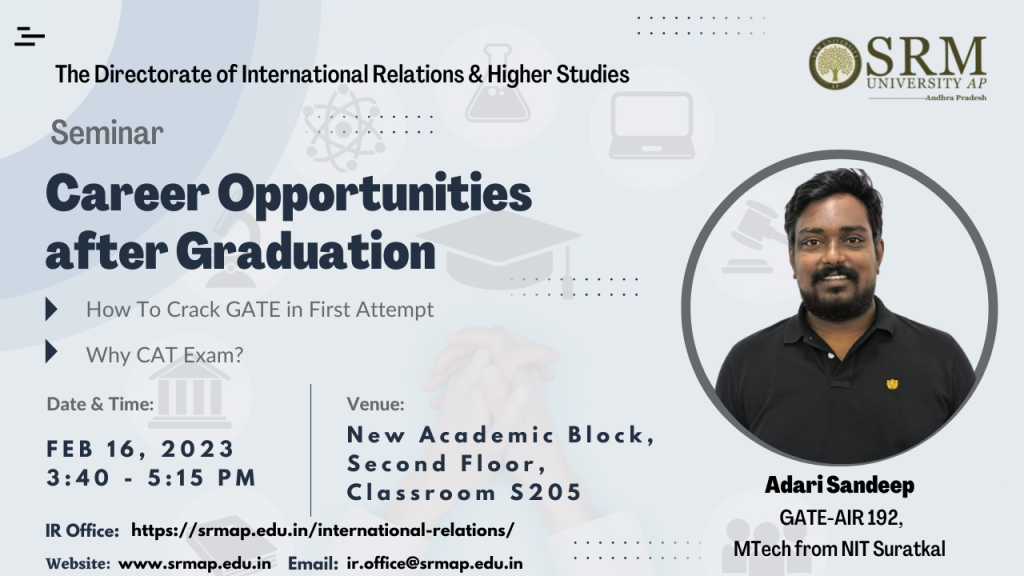 The Directorate of International Relations & Higher Studies

SRM UNIVERSITY AP
Andhra Pradesh

Seminar

Career Opportunities after Graduation

How To Crack GATE in First Attempt

Why CAT Exam?

Date & Time:
FEB 16, 2023
3:40 - 5:15 PM

Venue:
New Academic Block, Second Floor, Classroom S205

Adari Sandeep
GATE-AIR 192,
MTech from NIT Suratkal

IR Office: https://srmap.edu.in/international-relations/

Website: www.srmap.edu.in Email: ir.office@srmap.edu.in